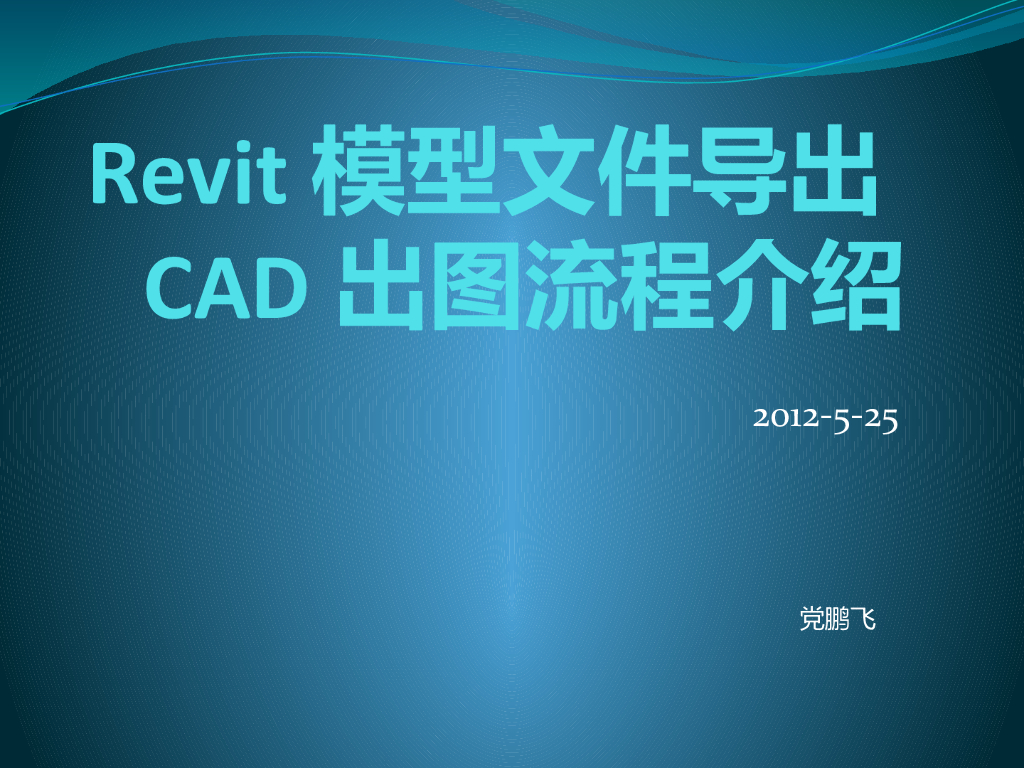 Revit 模型文件导出 CAD 出图流程介绍

2012-5-25

党鹏飞